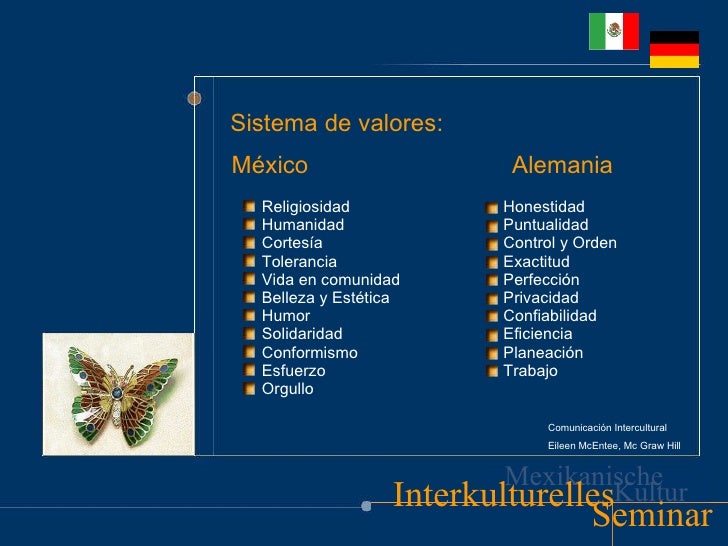 Sistema de valores:

México

Religiosidad
Humanidad
Cortesía
Tolerancia
Vida en comunidad
Belleza y Estética
Humor
Solidaridad
Conformismo
Esfuerzo
Orgullo

Alemania

Honestidad
Puntualidad
Control y Orden
Exactitud
Perfección
Privacidad
Confiabilidad
Eficiencia
Planeación
Trabajo

Comunicación Intercultural
Eileen McEntee, Mc Graw Hill

Mexikanische Kultur
Interkulturelles Seminar